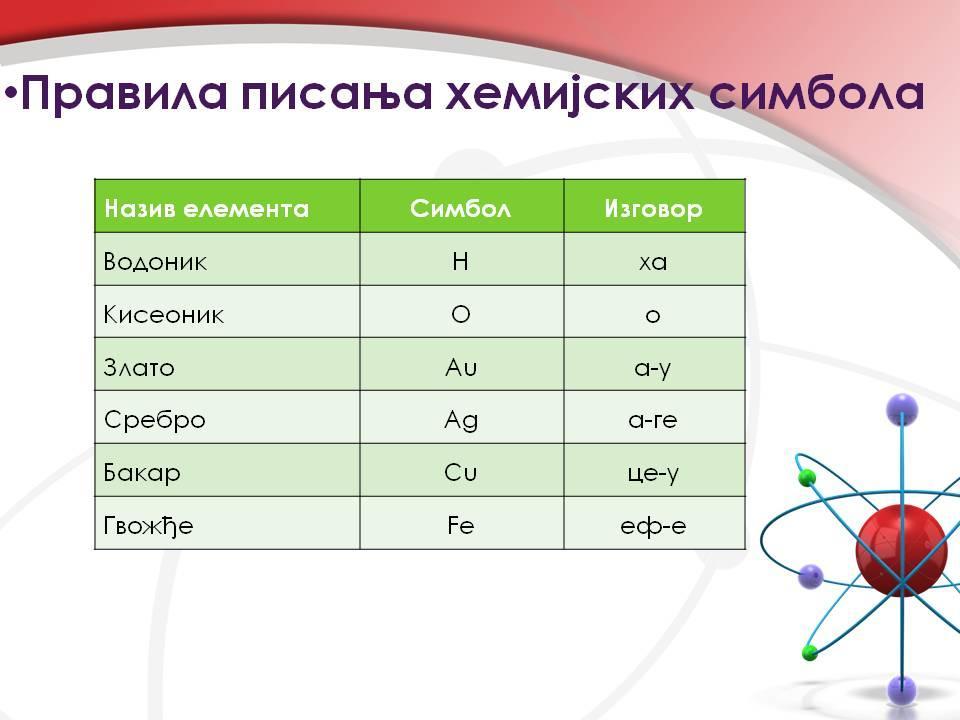 •Правила писања хемијских симбола

| Назив елемента | Симбол | Изговор |
|---|---|---|
| Водоник | H | ха |
| Кисеоник | O | о |
| Злато | Au | а-у |
| Сребро | Ag | а-ге |
| Бакар | Cu | це-у |
| Гвожђе | Fe | еф-е |